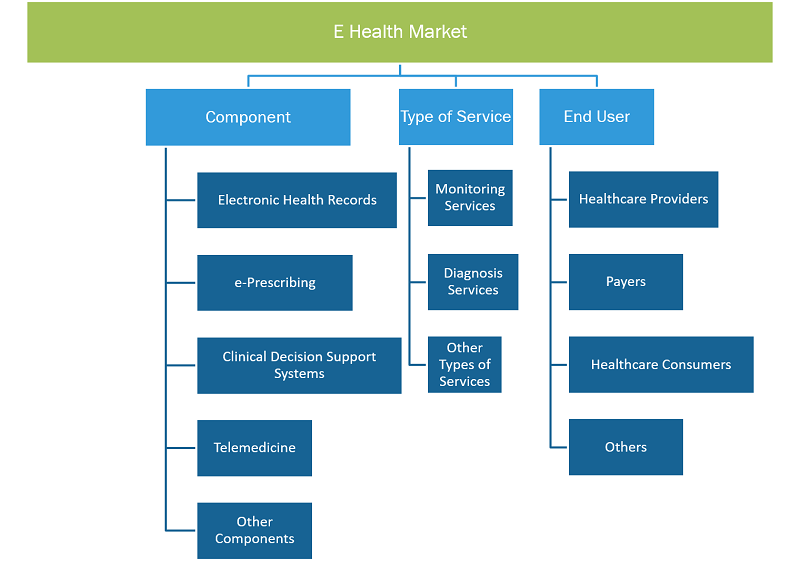 E Health Market

Component

Electronic Health Records

e-Prescribing

Clinical Decision Support Systems

Telemedicine

Other Components

Type of Service

Monitoring Services

Diagnosis Services

Other Types of Services

End User

Healthcare Providers

Payers

Healthcare Consumers

Others